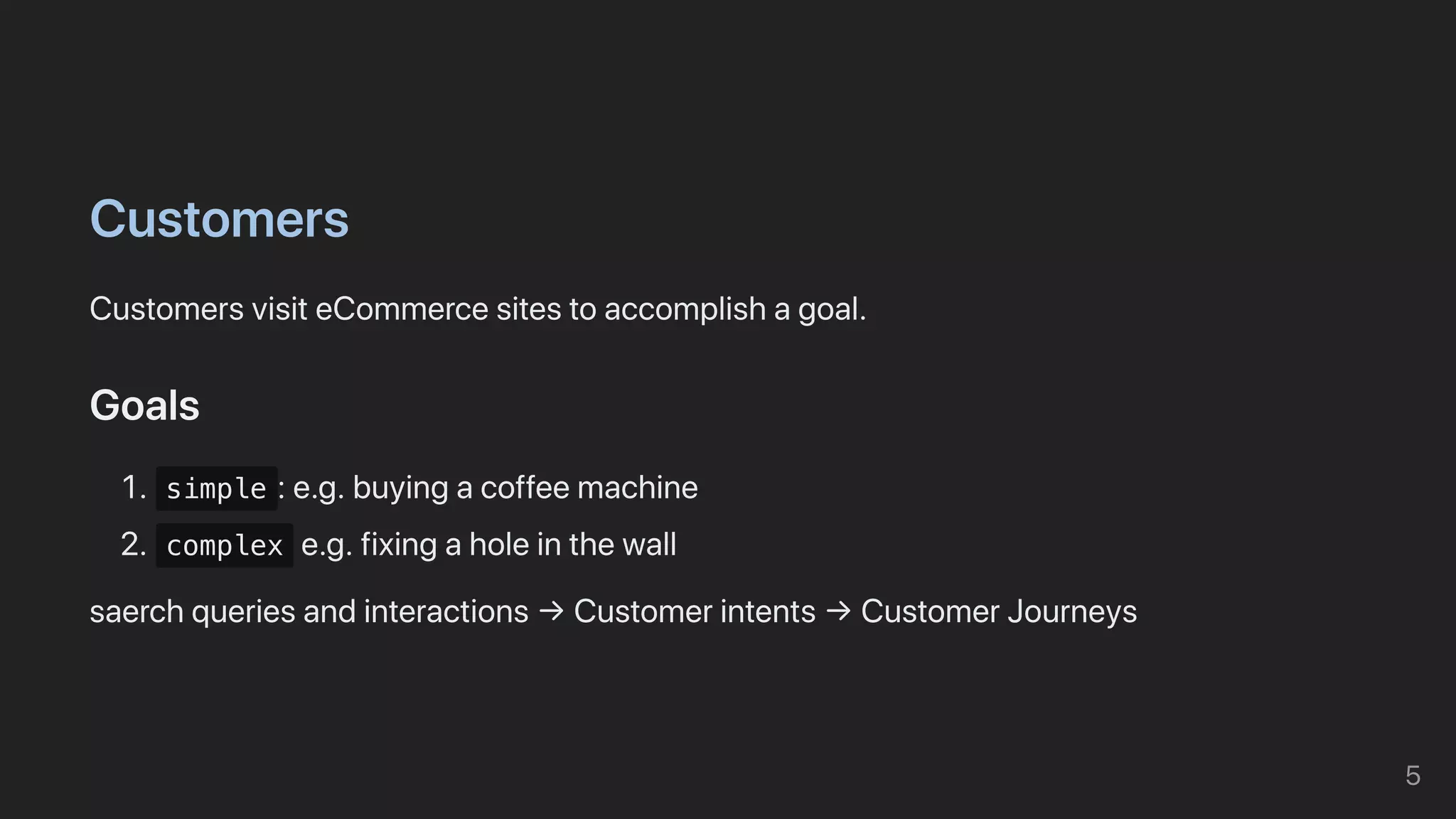 Customers

Customers visit eCommerce sites to accomplish a goal.

Goals

1. simple : e.g. buying a coffee machine
2. complex e.g. fixing a hole in the wall

saerch queries and interactions → Customer intents → Customer Journeys

5